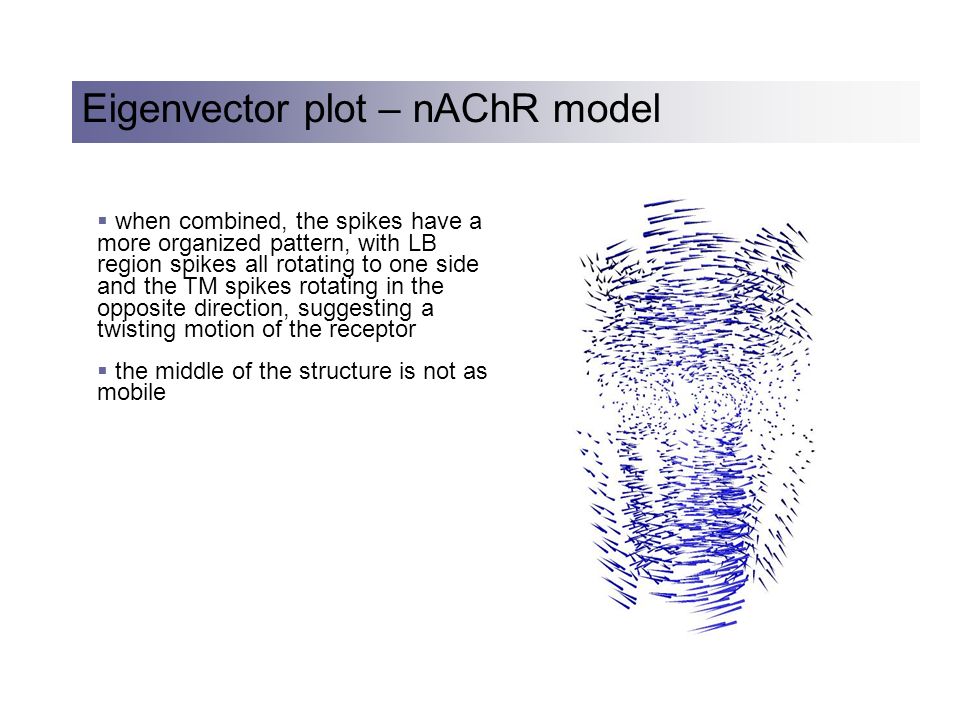 Eigenvector plot – nAChR model

▪ when combined, the spikes have a more organized pattern, with LB region spikes all rotating to one side and the TM spikes rotating in the opposite direction, suggesting a twisting motion of the receptor

▪ the middle of the structure is not as mobile